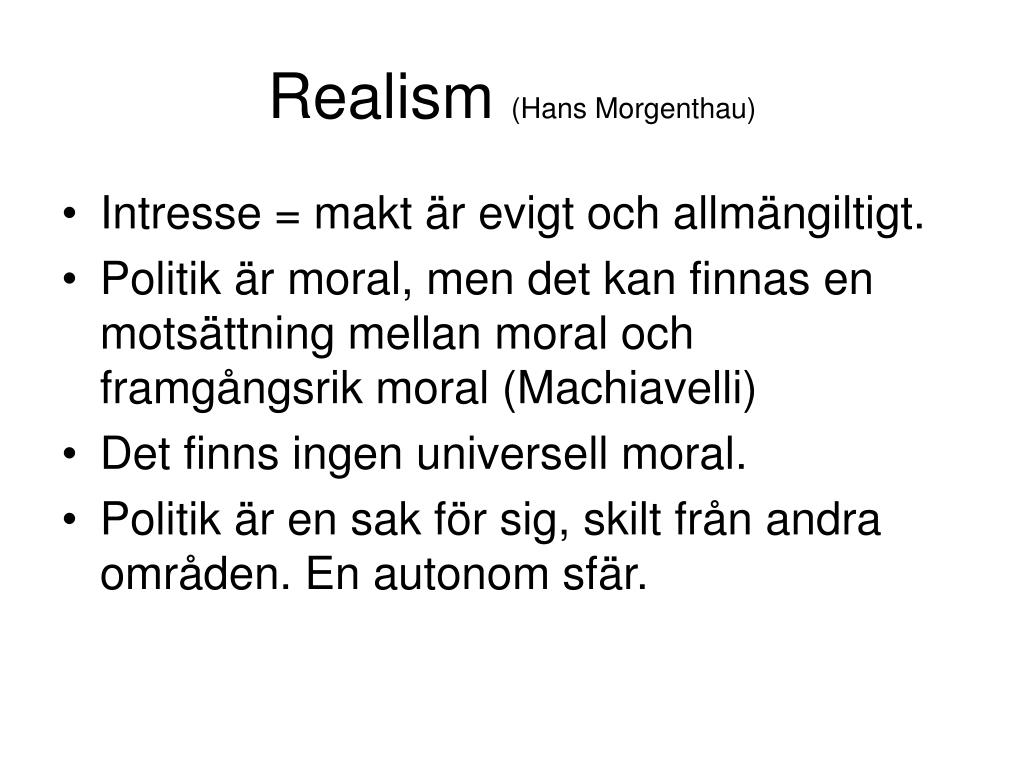 Realism (Hans Morgenthau)

• Intresse = makt är evigt och allmängiltigt.
• Politik är moral, men det kan finnas en motsättning mellan moral och framgångsrik moral (Machiavelli)
• Det finns ingen universell moral.
• Politik är en sak för sig, skilt från andra områden. En autonom sfär.